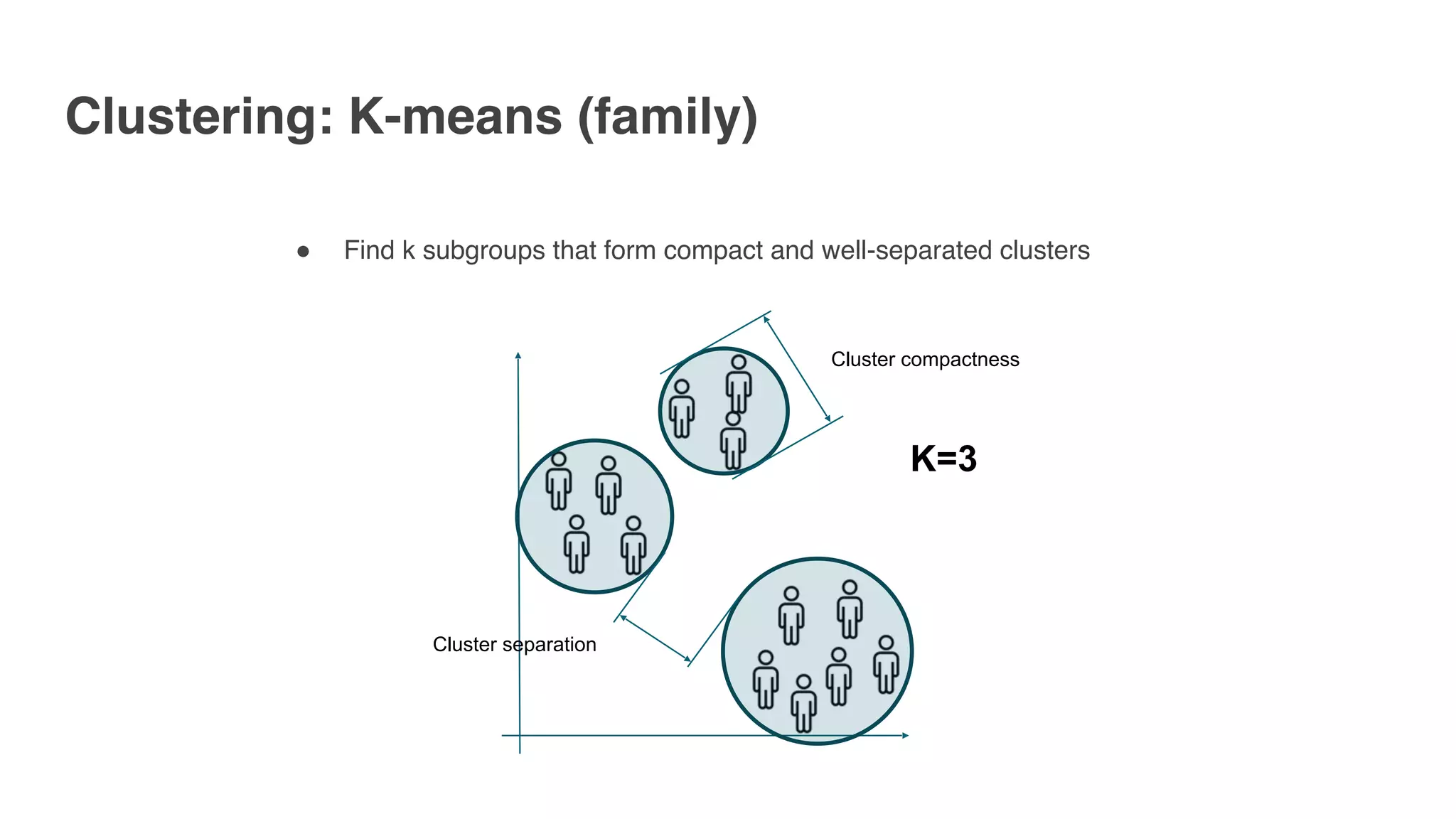 Clustering: K-means (family)

● Find k subgroups that form compact and well-separated clusters

Cluster compactness

K=3

Cluster separation